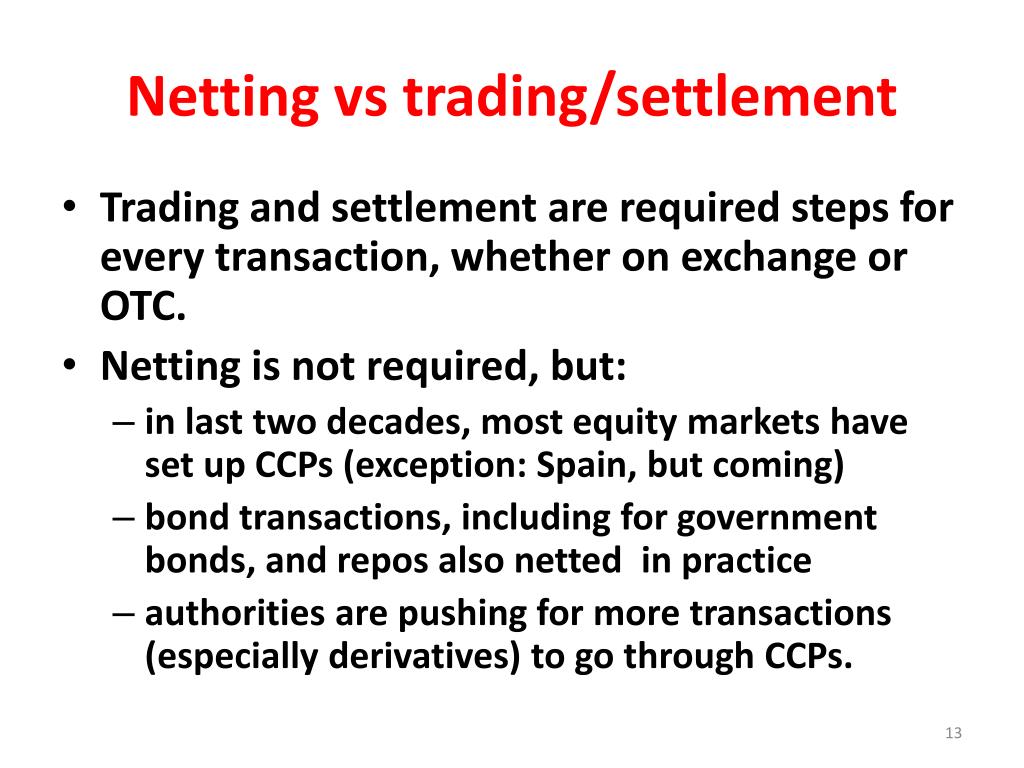 Netting vs trading/settlement

• Trading and settlement are required steps for every transaction, whether on exchange or OTC.
• Netting is not required, but:
– in last two decades, most equity markets have set up CCPs (exception: Spain, but coming)
– bond transactions, including for government bonds, and repos also netted in practice
– authorities are pushing for more transactions (especially derivatives) to go through CCPs.

13